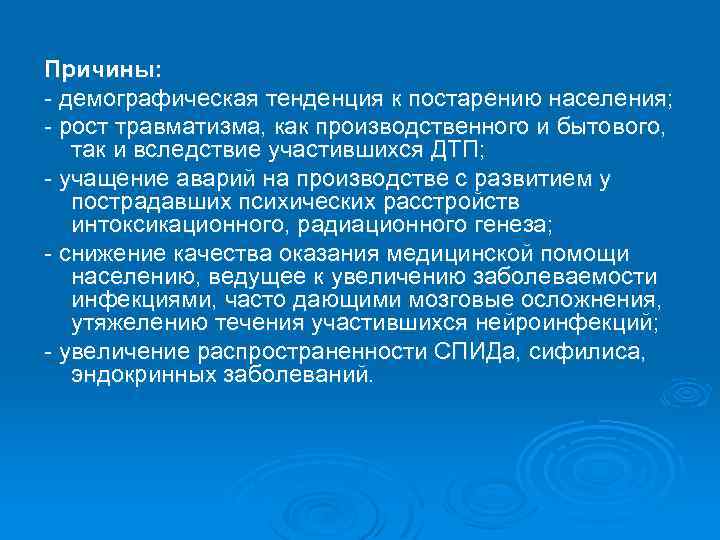 Причины:
- демографическая тенденция к постарению населения;
- рост травматизма, как производственного и бытового, так и вследствие участившихся ДТП;
- учащение аварий на производстве с развитием у пострадавших психических расстройств интоксикационного, радиационного генеза;
- снижение качества оказания медицинской помощи населению, ведущее к увеличению заболеваемости инфекциями, часто дающими мозговые осложнения, утяжелению течения участившихся нейроинфекций;
- увеличение распространенности СПИДа, сифилиса, эндокринных заболеваний.